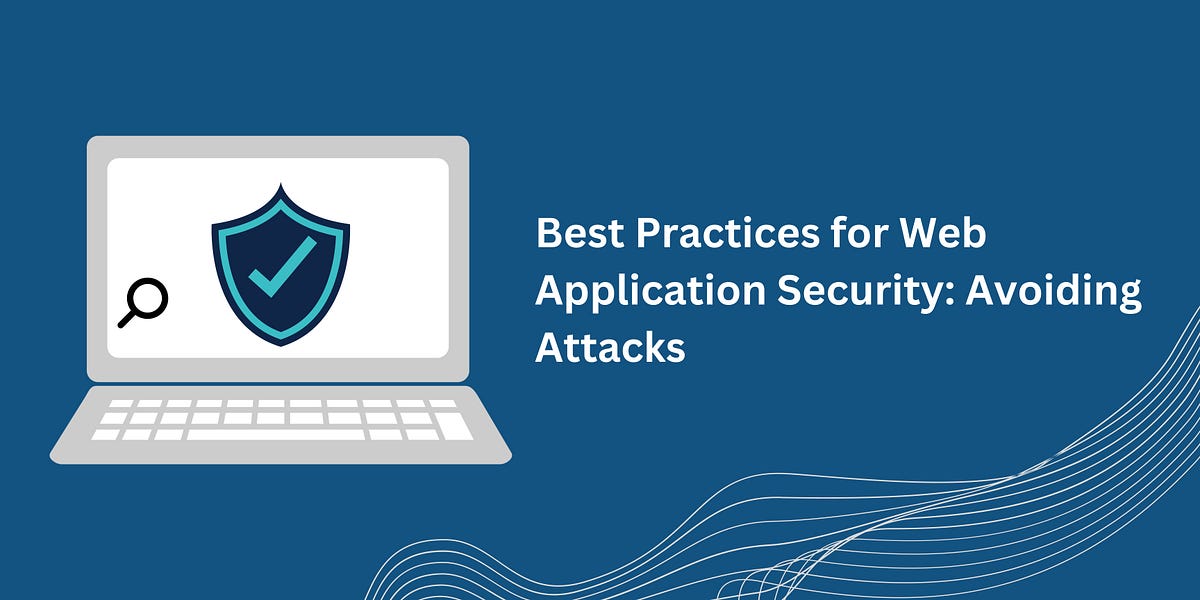 Best Practices for Web Application Security: Avoiding Attacks